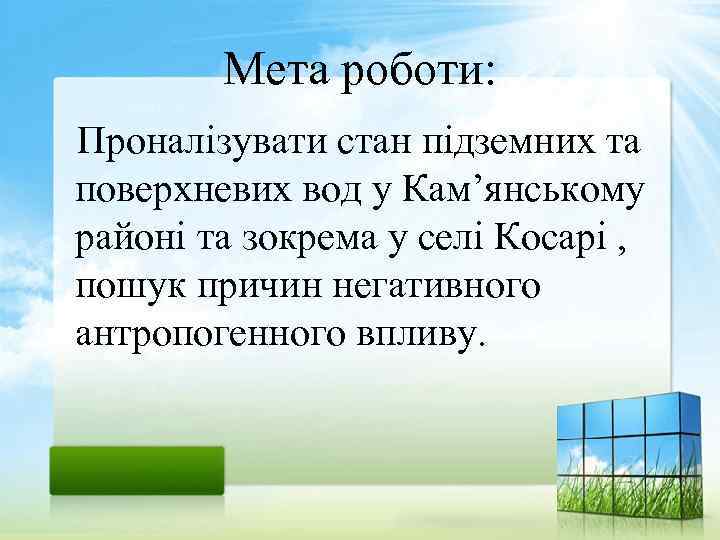 Мета роботи:

Проналізувати стан підземних та поверхневих вод у Кам’янському районі та зокрема у селі Косарі , пошук причин негативного антропогенного впливу.